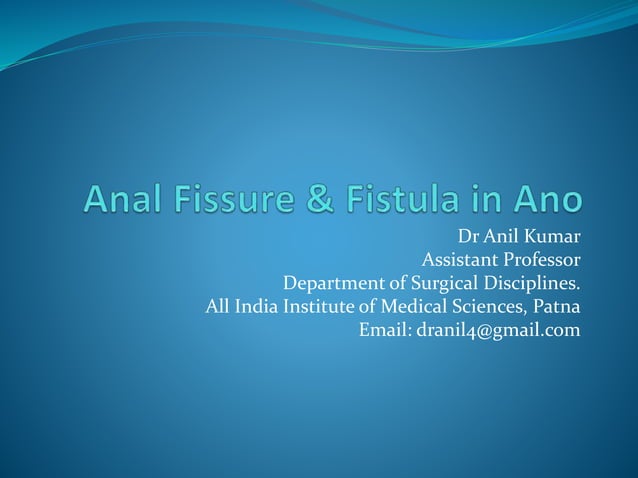 Anal Fissure & Fistula in Ano

Dr Anil Kumar
Assistant Professor
Department of Surgical Disciplines.
All India Institute of Medical Sciences, Patna
Email: dranil4@gmail.com